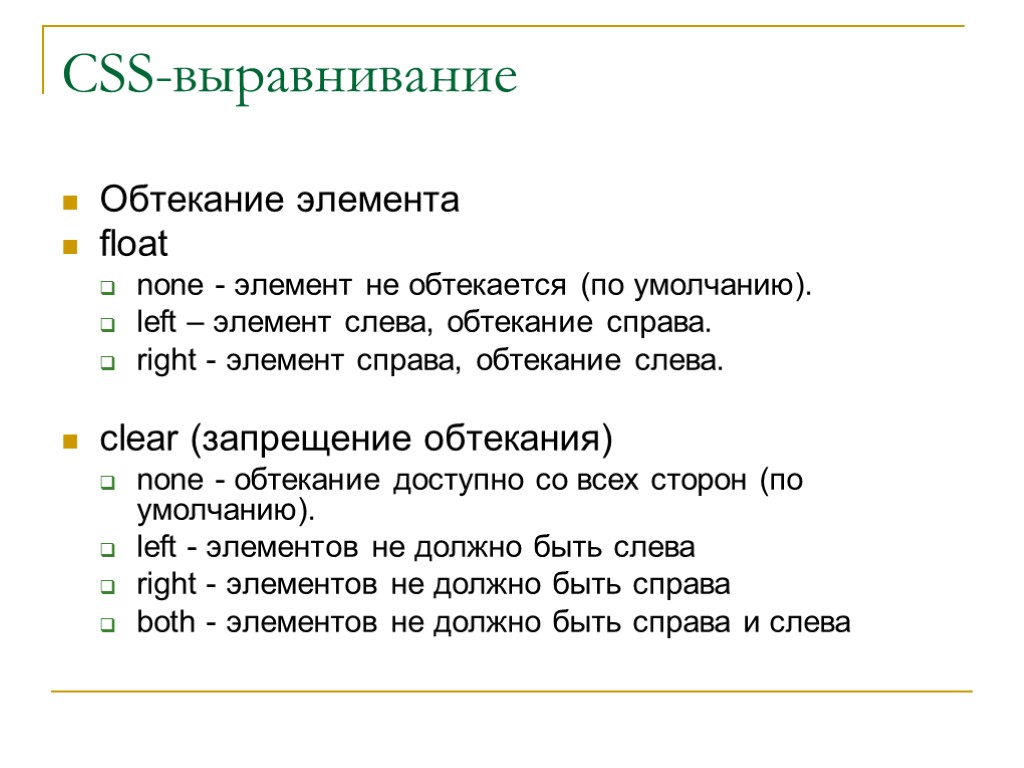 CSS-выравнивание

Обтекание элемента

float

none - элемент не обтекается (по умолчанию).

left – элемент слева, обтекание справа.

right - элемент справа, обтекание слева.

clear (запрещение обтекания)

none - обтекание доступно со всех сторон (по умолчанию).

left - элементов не должно быть слева

right - элементов не должно быть справа

both - элементов не должно быть справа и слева